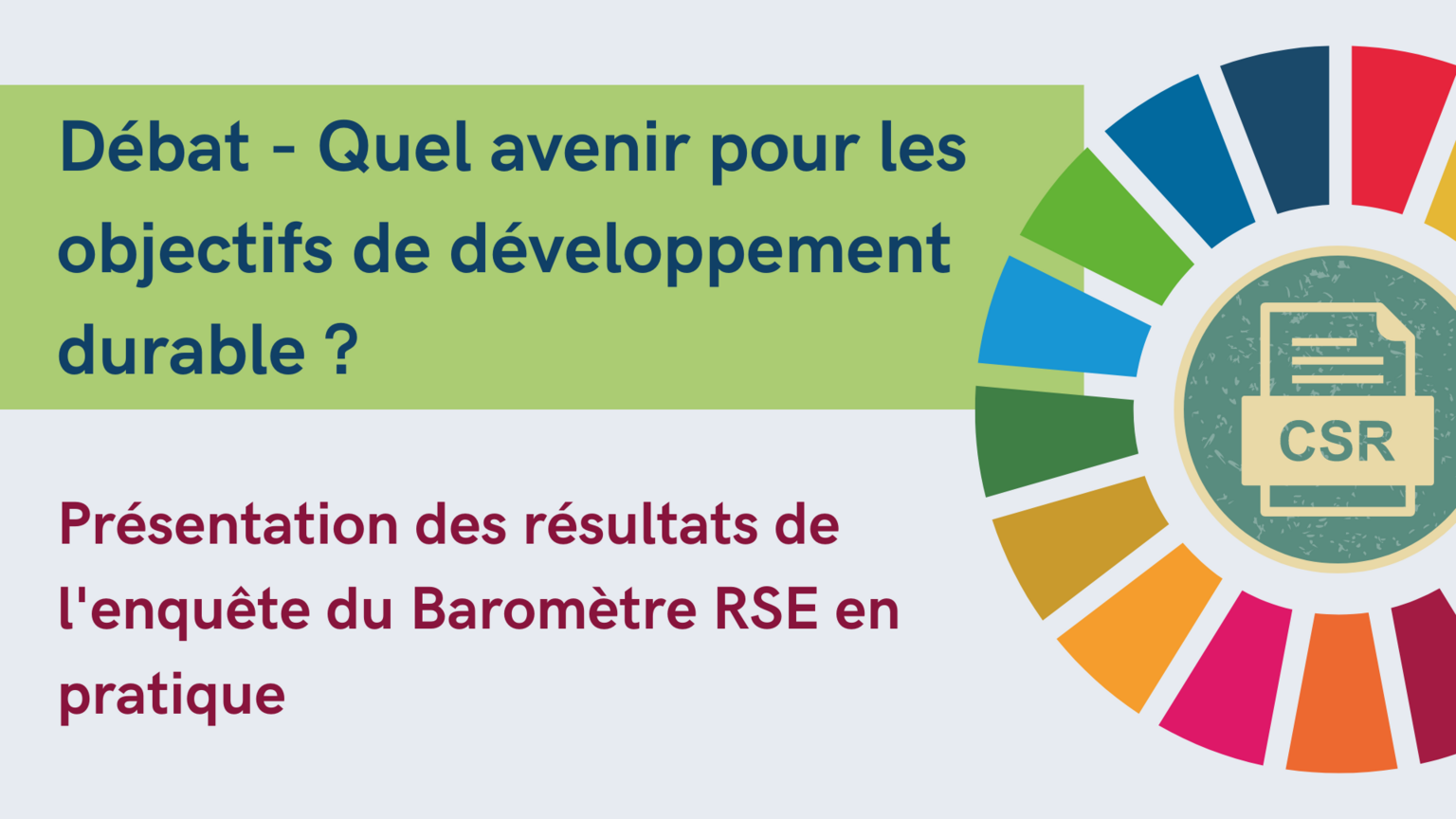 Débat - Quel avenir pour les objectifs de développement durable ?

Présentation des résultats de l'enquête du Baromètre RSE en pratique

CSR